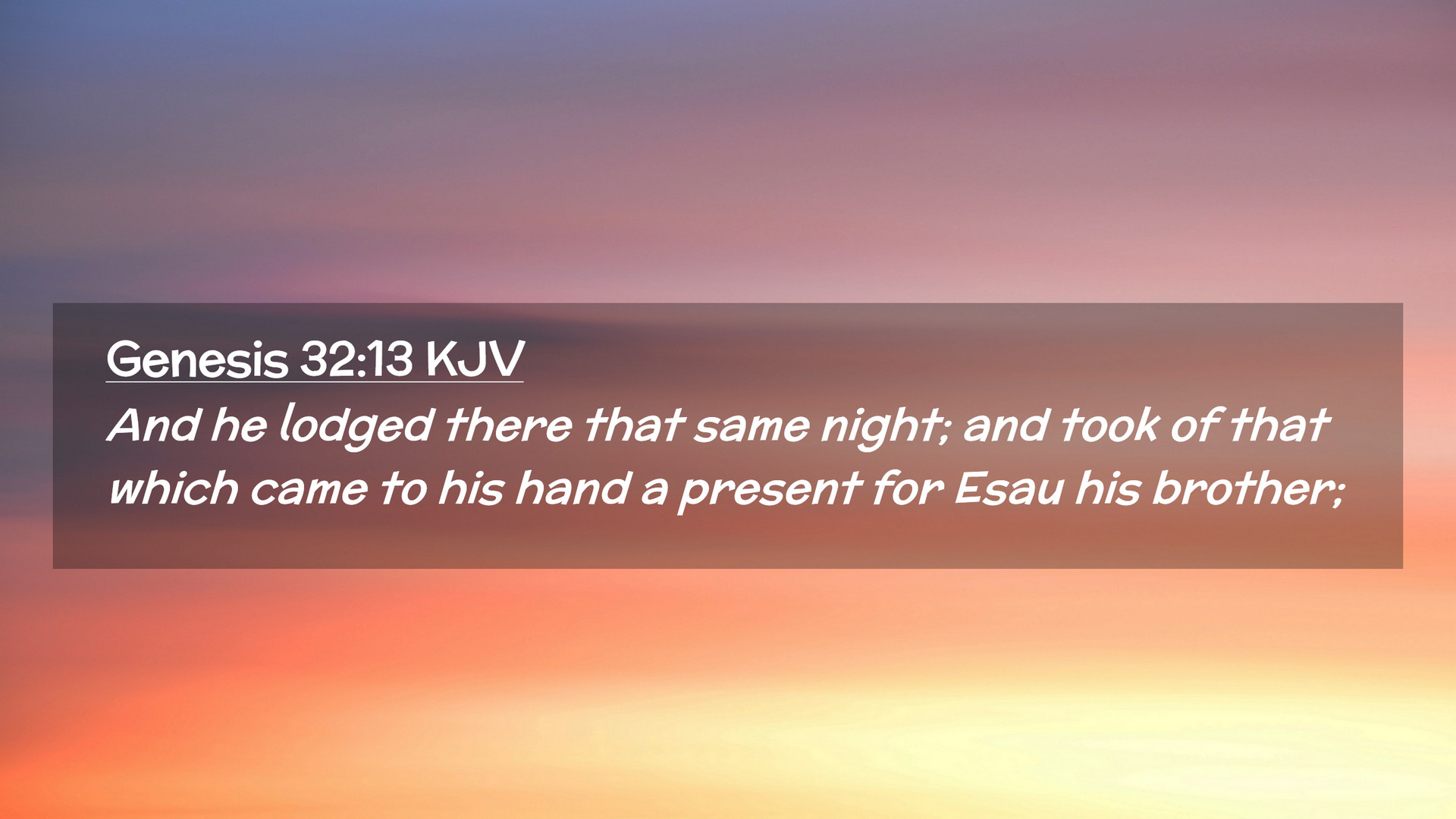 Genesis 32:13 KJV
And he lodged there that same night; and took of that which came to his hand a present for Esau his brother;